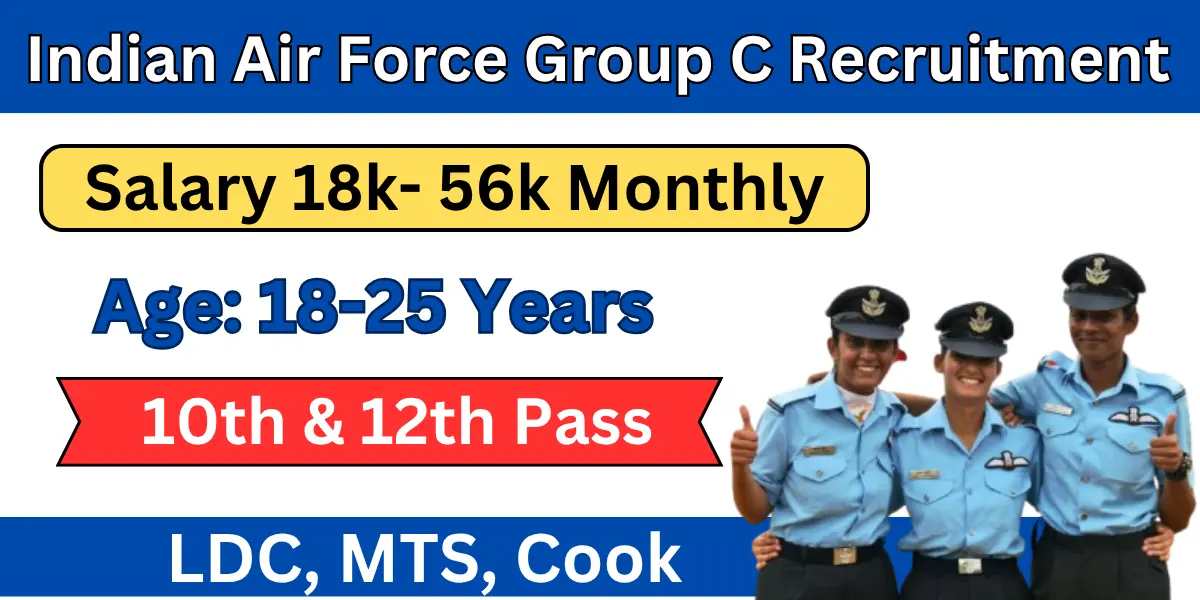 Indian Air Force Group C Recruitment

Salary 18k- 56k Monthly

Age: 18-25 Years

10th & 12th Pass

LDC, MTS, Cook